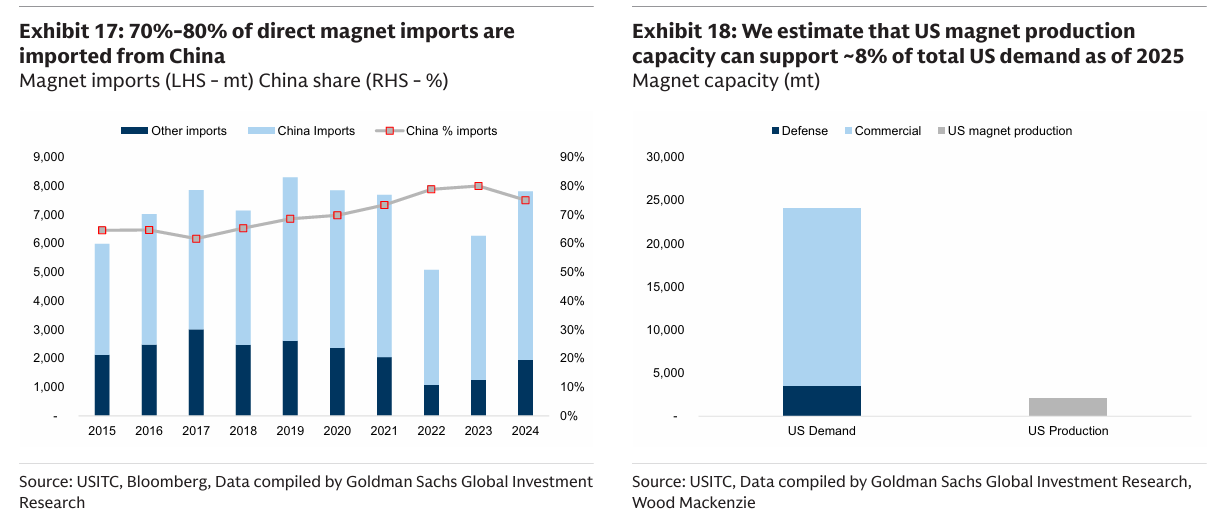 Exhibit 17: 70%-80% of direct magnet imports are imported from China
Magnet imports (LHS - mt) China share (RHS - %)

Other imports China Imports China % imports

9,000
8,000
7,000
6,000
5,000
4,000
3,000
2,000
1,000
-

90%
80%
70%
60%
50%
40%
30%
20%
10%
0%

2015 2016 2017 2018 2019 2020 2021 2022 2023 2024

Source: USITC, Bloomberg, Data compiled by Goldman Sachs Global Investment Research

Exhibit 18: We estimate that US magnet production capacity can support ~8% of total US demand as of 2025
Magnet capacity (mt)

Defense Commercial US magnet production

30,000
25,000
20,000
15,000
10,000
5,000
-

US Demand US Production

Source: USITC, Data compiled by Goldman Sachs Global Investment Research, Wood Mackenzie